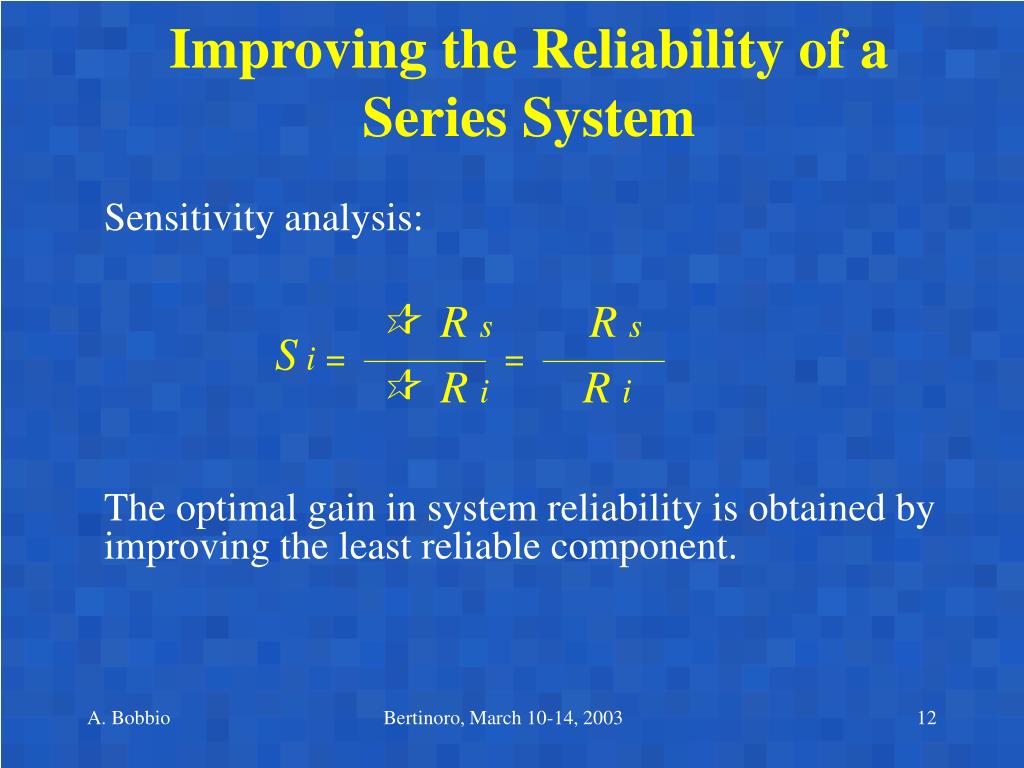 Improving the Reliability of a Series System

Sensitivity analysis:

$S_i = \frac{☆ R_s}{☆ R_i} = \frac{R_s}{R_i}$

The optimal gain in system reliability is obtained by improving the least reliable component.

A. Bobbio

Bertinoro, March 10-14, 2003

12